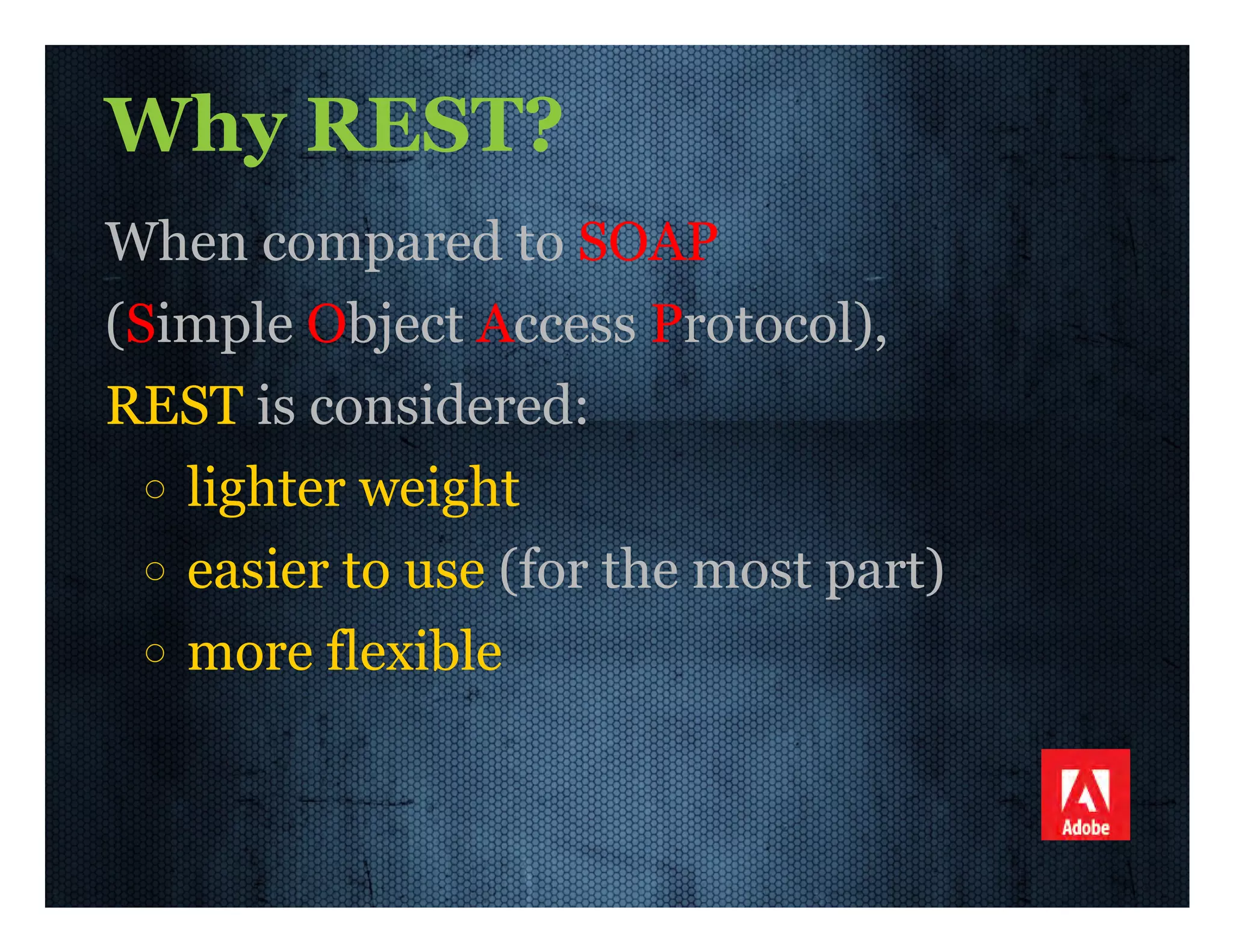 Why REST?

When compared to SOAP (Simple Object Access Protocol), REST is considered:

○ lighter weight
○ easier to use (for the most part)
○ more flexible

Adobe